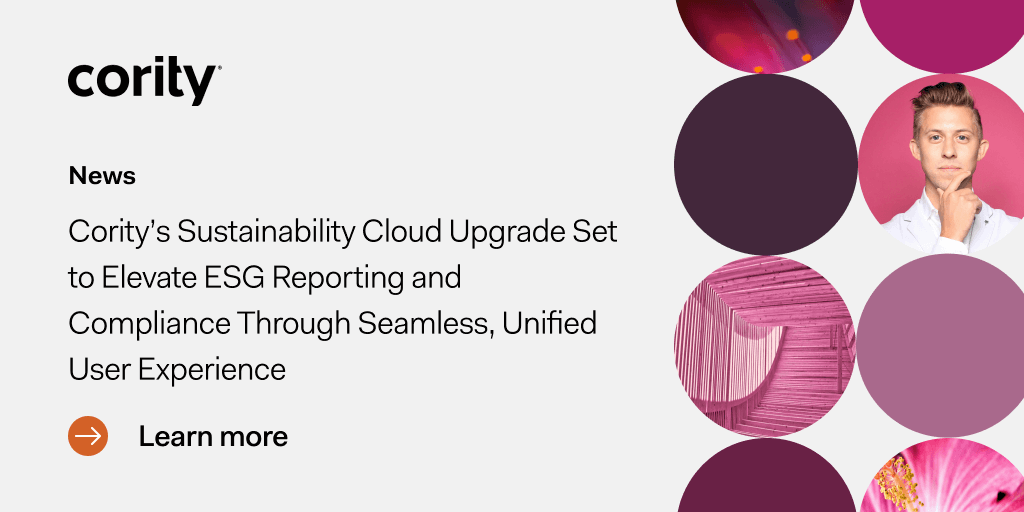 cority

News

Cority's Sustainability Cloud Upgrade Set to Elevate ESG Reporting and Compliance Through Seamless, Unified User Experience

Learn more